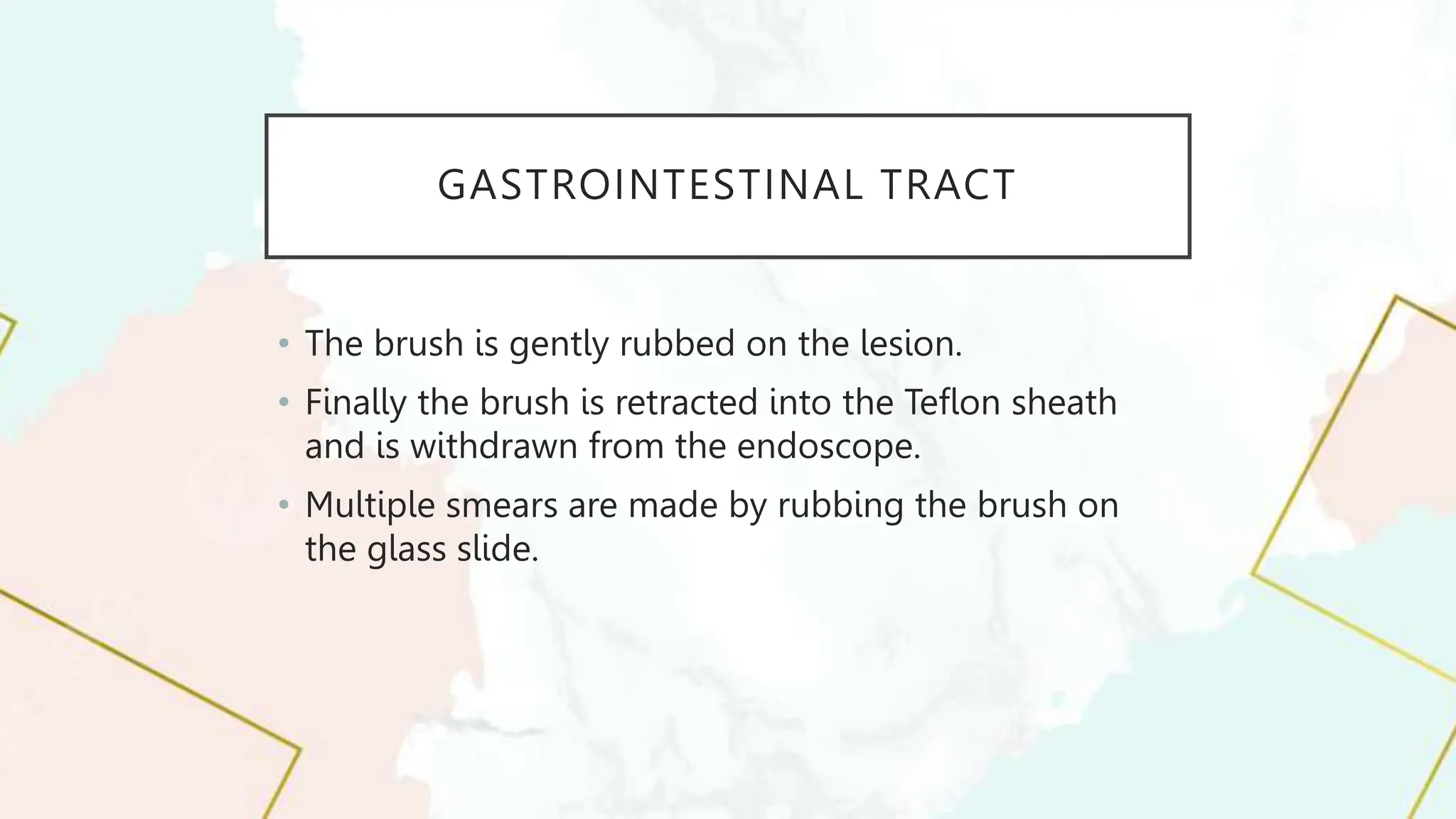 GASTROINTESTINAL TRACT

• The brush is gently rubbed on the lesion.

• Finally the brush is retracted into the Teflon sheath and is withdrawn from the endoscope.

• Multiple smears are made by rubbing the brush on the glass slide.